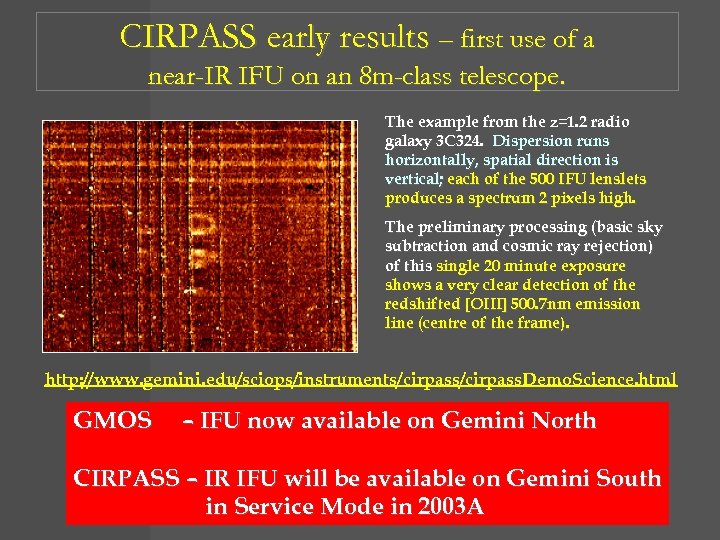 CIRPASS early results – first use of a near-IR IFU on an 8m-class telescope.

The example from the z=1.2 radio galaxy 3C324. Dispersion runs horizontally, spatial direction is vertical; each of the 500 IFU lenslets produces a spectrum 2 pixels high.

The preliminary processing (basic sky subtraction and cosmic ray rejection) of this single 20 minute exposure shows a very clear detection of the redshifted [OIII] 500.7nm emission line (centre of the frame).

http://www.gemini.edu/sciops/instruments/cirpass/cirpassDemoScience.html

GMOS – IFU now available on Gemini North

CIRPASS – IR IFU will be available on Gemini South in Service Mode in 2003A